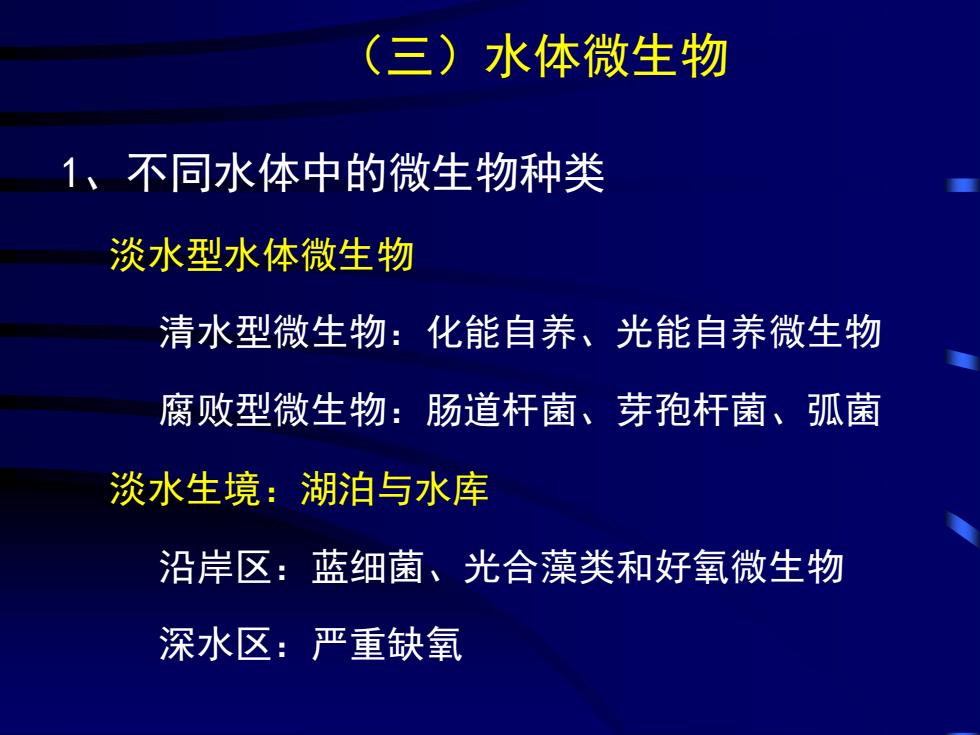 （三）水体微生物

1、不同水体中的微生物种类

淡水型水体微生物

清水型微生物：化能自养、光能自养微生物

腐败型微生物：肠道杆菌、芽孢杆菌、弧菌

淡水生境：湖泊与水库

沿岸区：蓝细菌、光合藻类和好氧微生物

深水区：严重缺氧